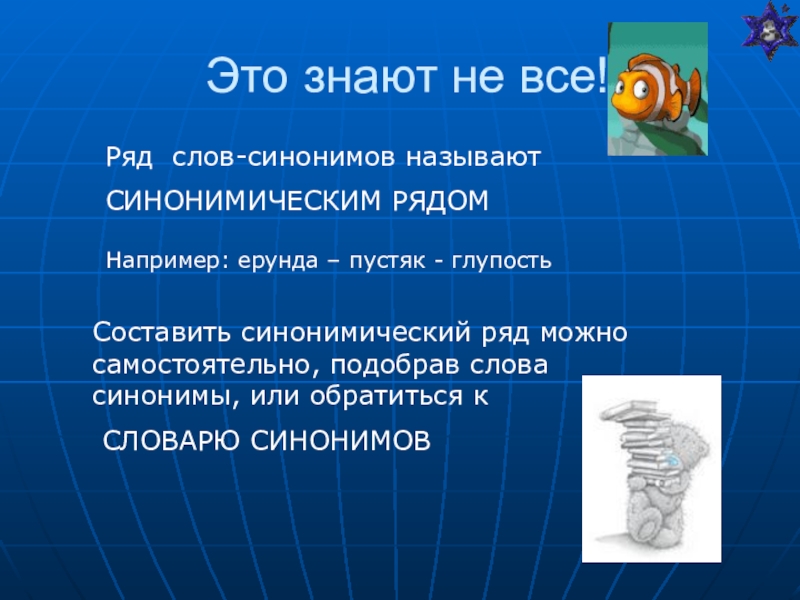 Это знают не все!

Ряд слов-синонимов называют

СИНОНИМИЧЕСКИМ РЯДОМ

Например: ерунда – пустяк - глупость

Составить синонимический ряд можно самостоятельно, подобрав слова синонимы, или обратиться к

СЛОВАРЮ СИНОНИМОВ